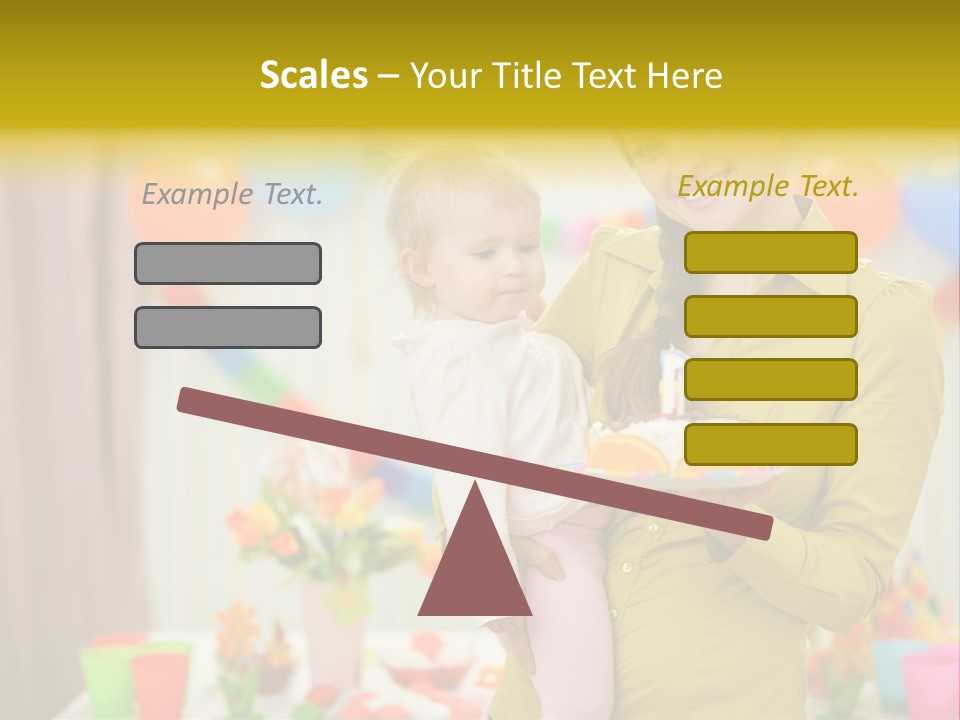 Scales – Your Title Text Here

Example Text.

Example Text.